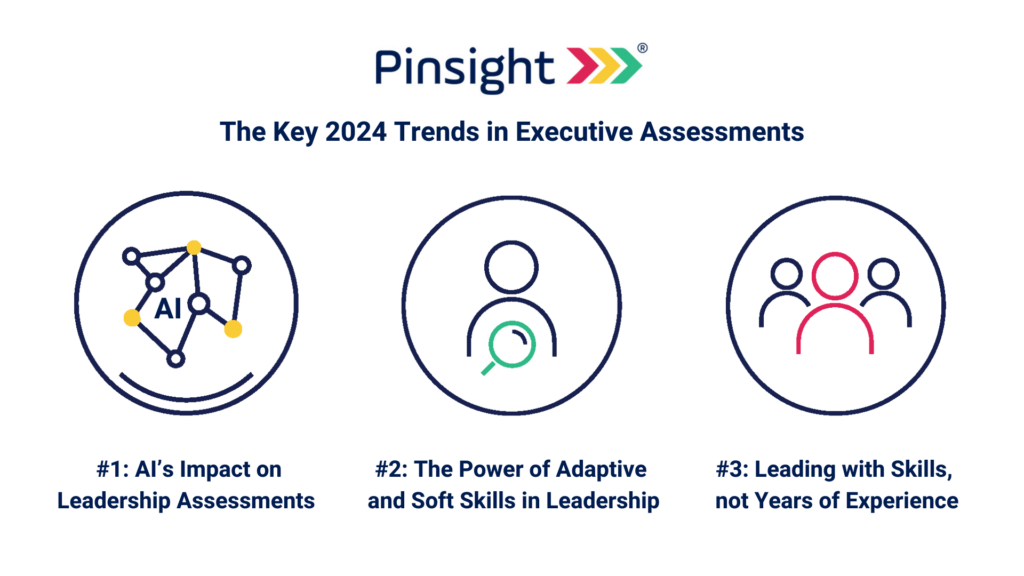 Pinsight®

The Key 2024 Trends in Executive Assessments

AI

#1: AI's Impact on Leadership Assessments

#2: The Power of Adaptive and Soft Skills in Leadership

#3: Leading with Skills, not Years of Experience